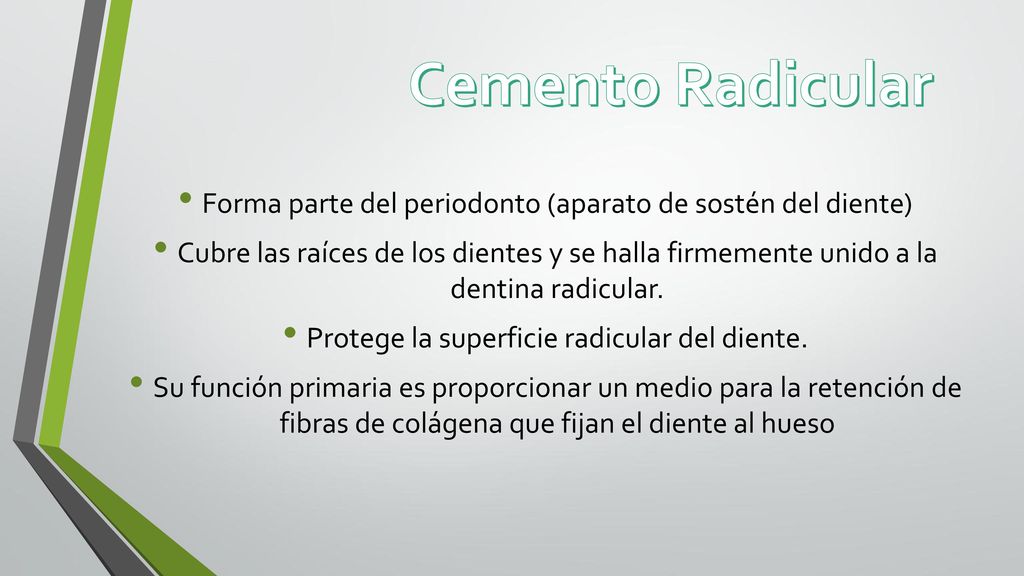 Cemento Radicular

• Forma parte del periodonto (aparato de sostén del diente)

• Cubre las raíces de los dientes y se halla firmemente unido a la dentina radicular.

• Protege la superficie radicular del diente.

• Su función primaria es proporcionar un medio para la retención de fibras de colágena que fijan el diente al hueso